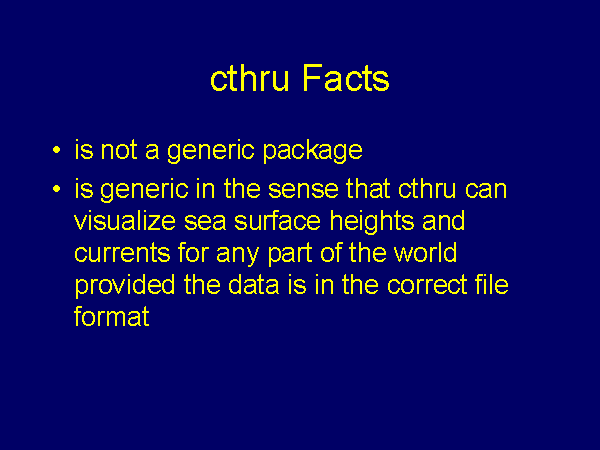 cthru Facts

• is not a generic package

• is generic in the sense that cthru can visualize sea surface heights and currents for any part of the world provided the data is in the correct file format